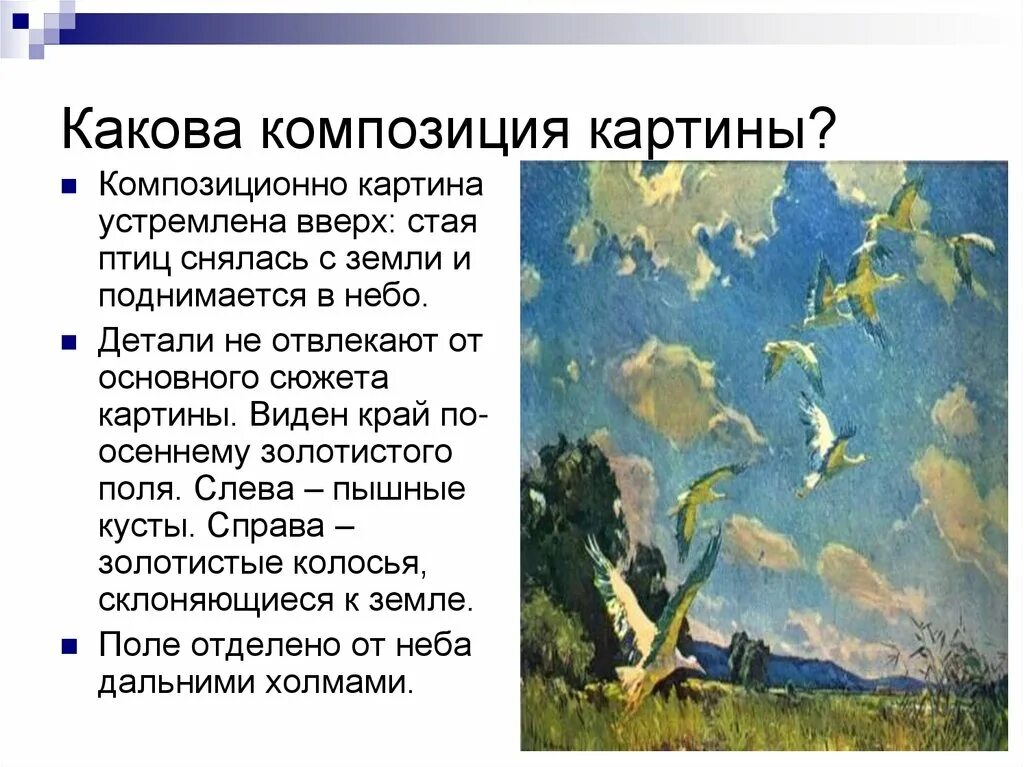 Какова композиция картины?

Композиционно картина устремлена вверх: стая птиц снялась с земли и поднимается в небо.

Детали не отвлекают от основного сюжета картины. Виден край по-осеннему золотистого поля. Слева – пышные кусты. Справа – золотистые колосья, склоняющиеся к земле.

Поле отделено от неба дальними холмами.